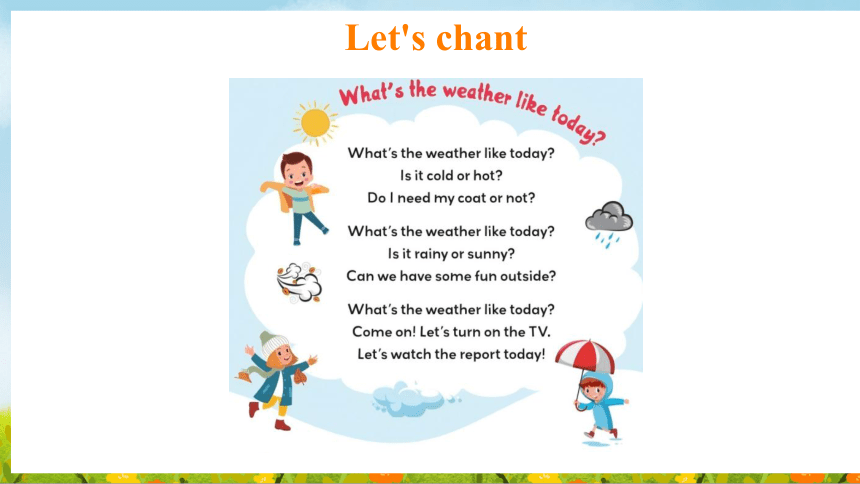 Let's chant

What's the weather like today?

What's the weather like today?
Is it cold or hot?
Do I need my coat or not?

What's the weather like today?
Is it rainy or sunny?
Can we have some fun outside?

What's the weather like today?
Come on! Let's turn on the TV.
Let's watch the report today!